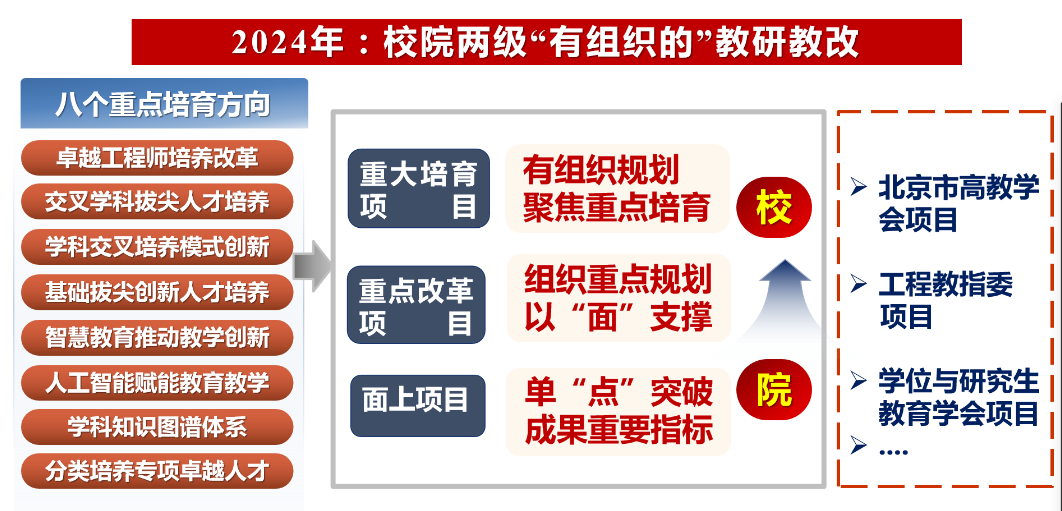 2024年：校院两级“有组织的”教研教改

八个重点培育方向

卓越工程师培养改革

交叉学科拔尖人才培养

学科交叉培养模式创新

基础拔尖创新人才培养

智慧教育推动教学创新

人工智能赋能教育教学

学科知识图谱体系

分类培养专项卓越人才

重大培育项目

有组织规划
聚焦重点培育

校

重点改革项目

组织重点规划
以“面”支撑

面上项目

单“点”突破
成果重要指标

院

➢ 北京市高教学会项目

➢ 工程教指委项目

➢ 学位与研究生教育学会项目

➢ ....